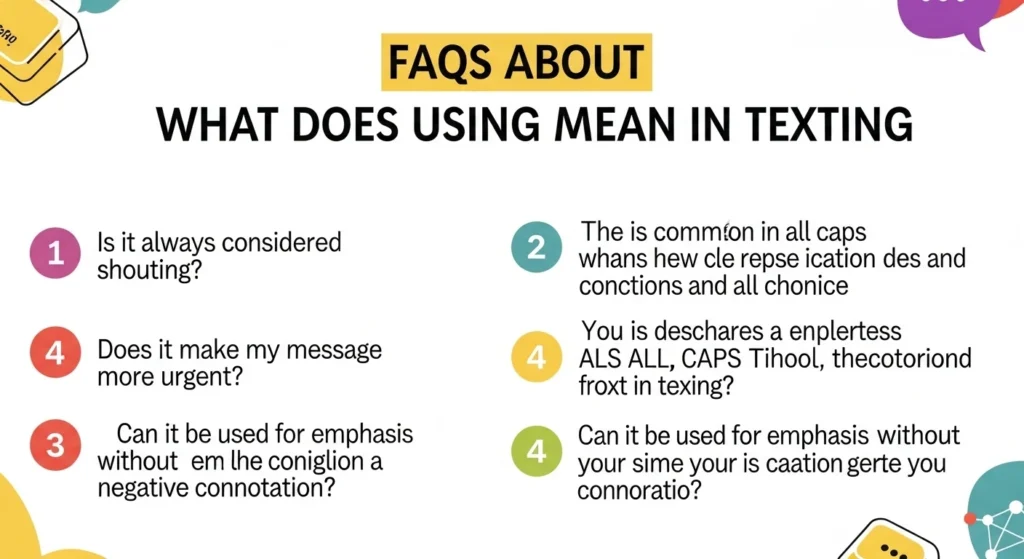 FAQS ABOUT
WHAT DOES USING MEAN IN TEXTING

1 Is it always considered shouting?

4 Does it make my message more urgent?

3 Can it be used for emphasis without em lhe coniglion a negative connotation?

2 The is common in all caps whans hew cle repse ication des and conctions and all chonice

4 You is deschares a enplertess ALS ALL, CAPS Tihool, thecotoriond froxt in texing?

4 Can it be used for emphasis without your sime your is caation gerte you connoratio?